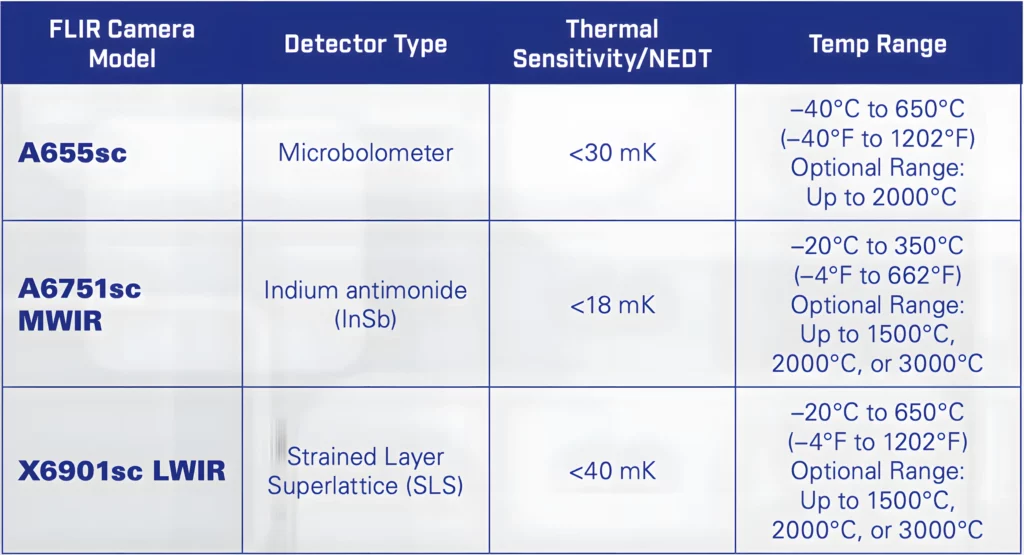 | FLIR Camera Model | Detector Type | Thermal Sensitivity/NEDT | Temp Range |
|---|---|---|---|
| A655sc | Microbolometer | <30 mK | –40°C to 650°C (–40°F to 1202°F) Optional Range: Up to 2000°C |
| A6751sc MWIR | Indium antimonide (InSb) | <18 mK | –20°C to 350°C (–4°F to 662°F) Optional Range: Up to 1500°C, 2000°C, or 3000°C |
| X6901sc LWIR | Strained Layer Superlattice (SLS) | <40 mK | –20°C to 650°C (–4°F to 1202°F) Optional Range: Up to 1500°C, 2000°C, or 3000°C |